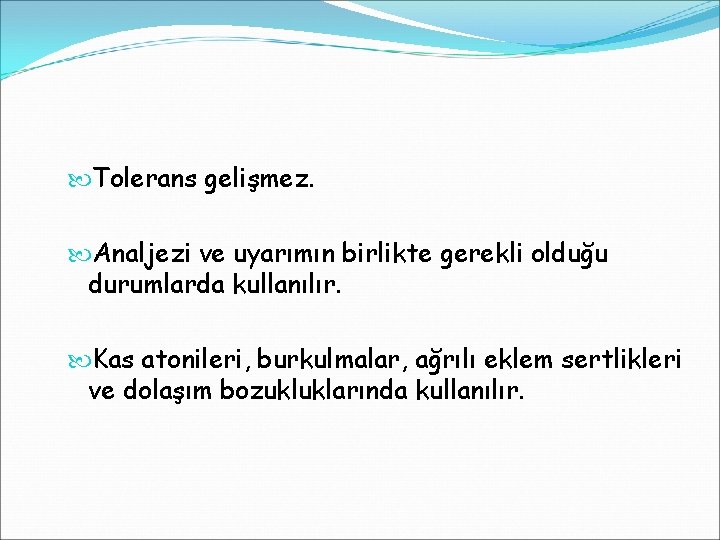 Tolerans gelişmez.

Analjezi ve uyarımın birlikte gerekli olduğu durumlarda kullanılır.

Kas atonileri, burkulmalar, ağrılı eklem sertlikleri ve dolaşım bozukluklarında kullanılır.